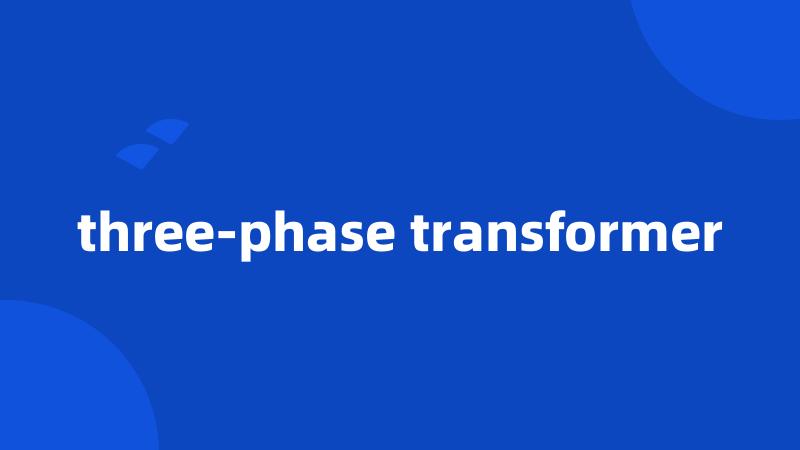 three-phase transformer